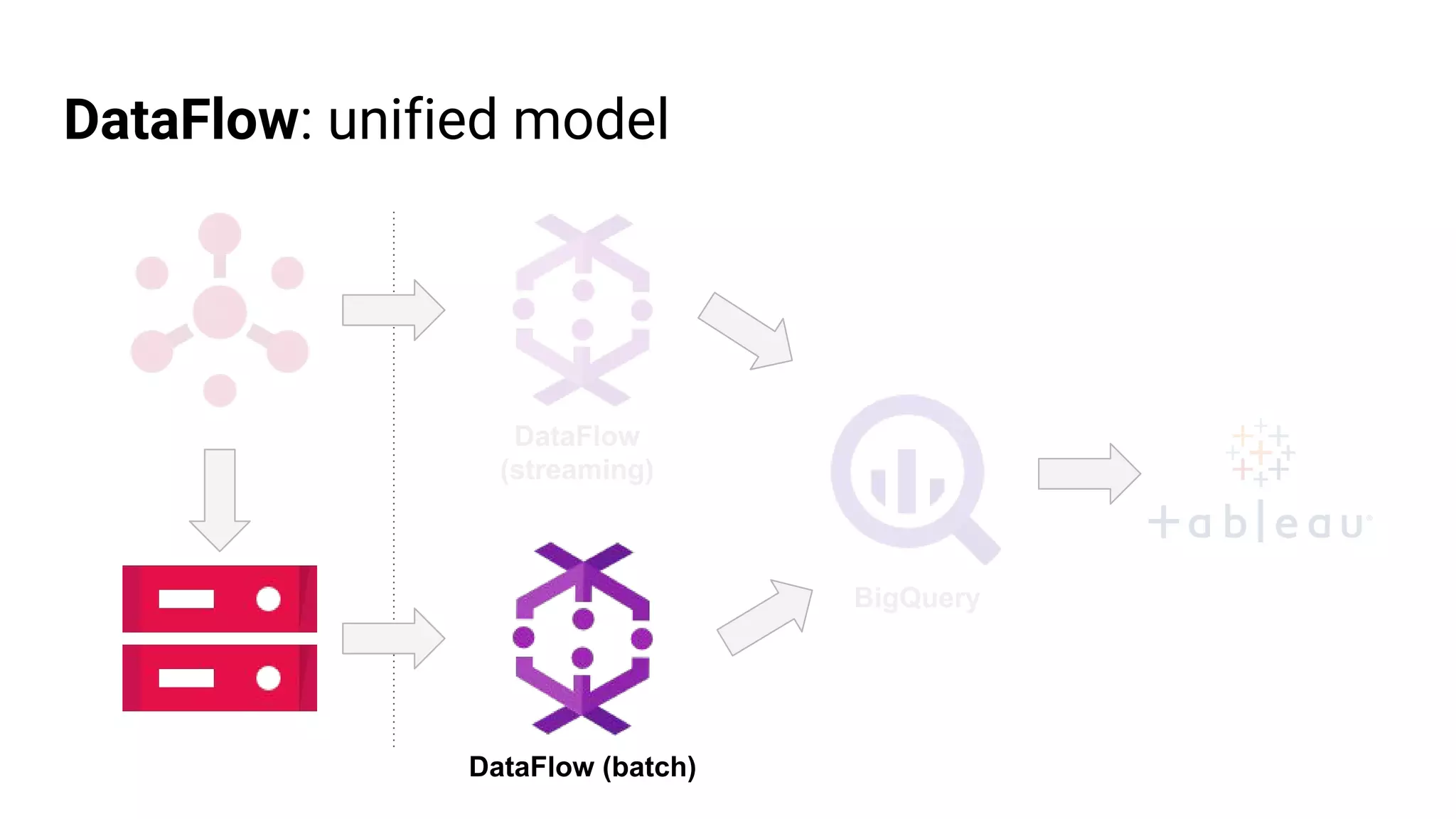 DataFlow: unified model

DataFlow (streaming)

BigQuery

+ableau

DataFlow (batch)